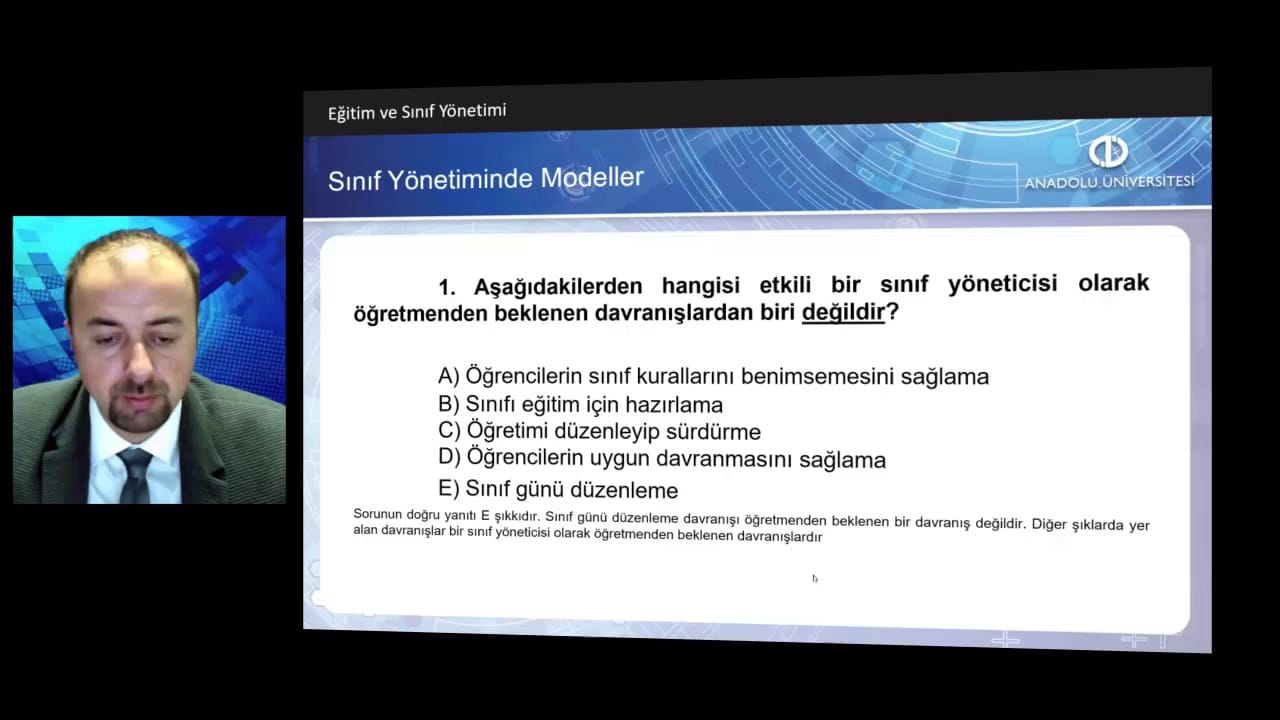 Eğitim ve Sınıf Yönetimi

Sınıf Yönetiminde Modeller

ANADOLU ÜNİVERSİTESİ

1. Aşağıdakilerden hangisi etkili bir sınıf yöneticisi olarak öğretmenden beklenen davranışlardan biri değildir?

A) Öğrencilerin sınıf kurallarını benimsemesini sağlama
B) Sınıfı eğitim için hazırlama
C) Öğretimi düzenleyip sürdürme
D) Öğrencilerin uygun davranmasını sağlama
E) Sınıf günü düzenleme

Sorunun doğru yanıtı E şıkkıdır. Sınıf günü düzenleme davranışı öğretmenden beklenen bir davranış değildir. Diğer şıklarda yer alan davranışlar bir sınıf yöneticisi olarak öğretmenden beklenen davranışlardır